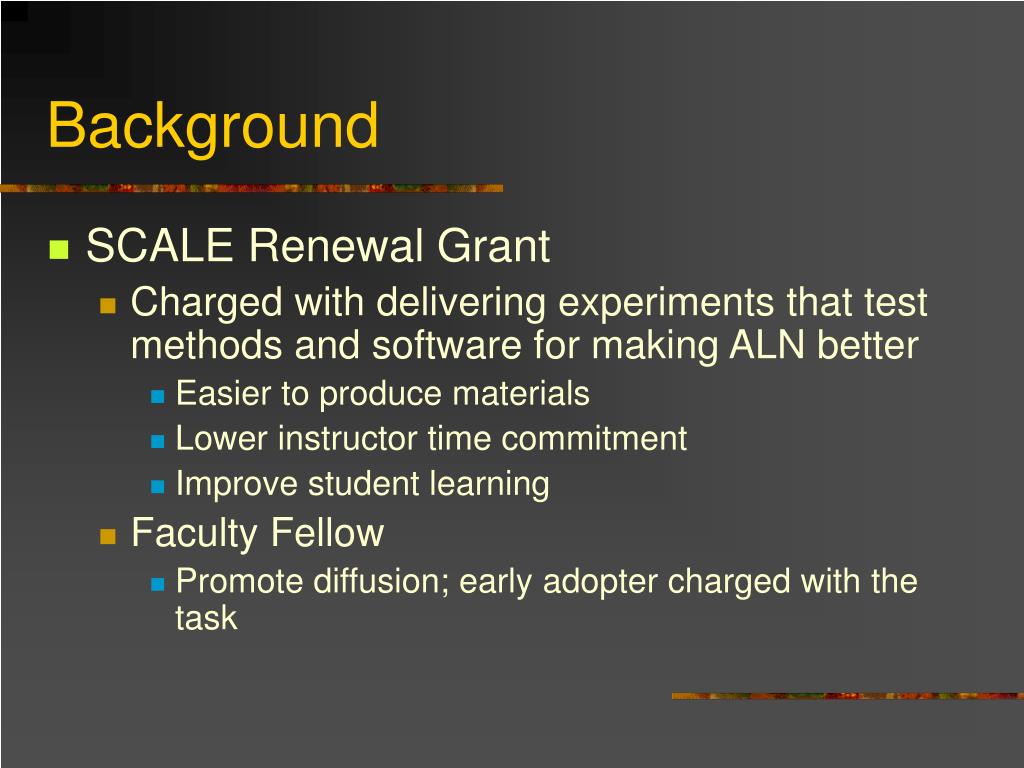 Background

SCALE Renewal Grant

Charged with delivering experiments that test methods and software for making ALN better

Easier to produce materials

Lower instructor time commitment

Improve student learning

Faculty Fellow

Promote diffusion; early adopter charged with the task